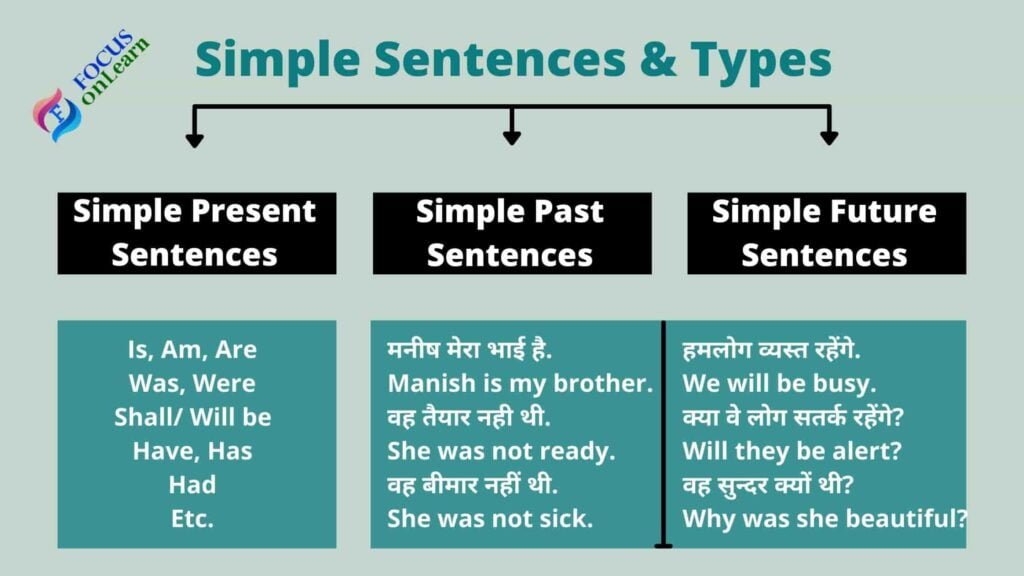 FOCUS onLearn

Simple Sentences & Types

Simple Present Sentences

Simple Past Sentences

Simple Future Sentences

Is, Am, Are
Was, Were
Shall/ Will be
Have, Has
Had
Etc.

मनीष मेरा भाई है.
Manish is my brother.
वह तैयार नही थी.
She was not ready.
वह बीमार नहीं थी.
She was not sick.

हमलोग व्यस्त रहेंगे.
We will be busy.
क्या वे लोग सतर्क रहेंगे?
Will they be alert?
वह सुन्दर क्यों थी?
Why was she beautiful?